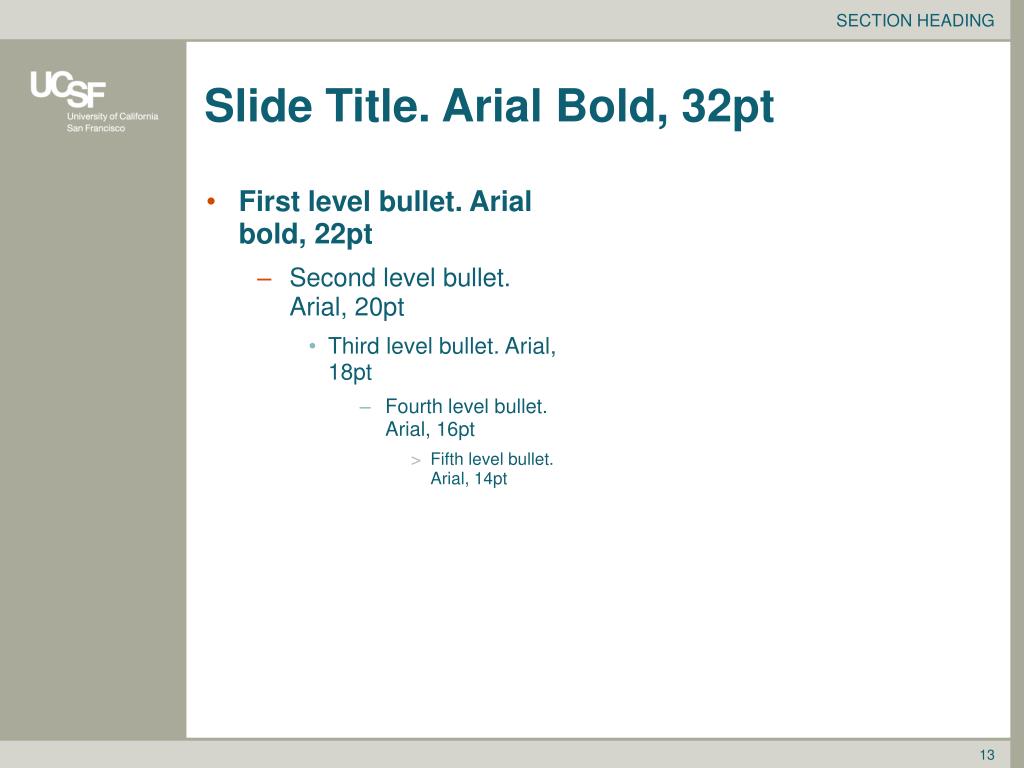 SECTION HEADING

UCSF
University of California
San Francisco

Slide Title. Arial Bold, 32pt

• First level bullet. Arial bold, 22pt
– Second level bullet. Arial, 20pt
• Third level bullet. Arial, 18pt
– Fourth level bullet. Arial, 16pt
> Fifth level bullet. Arial, 14pt

13